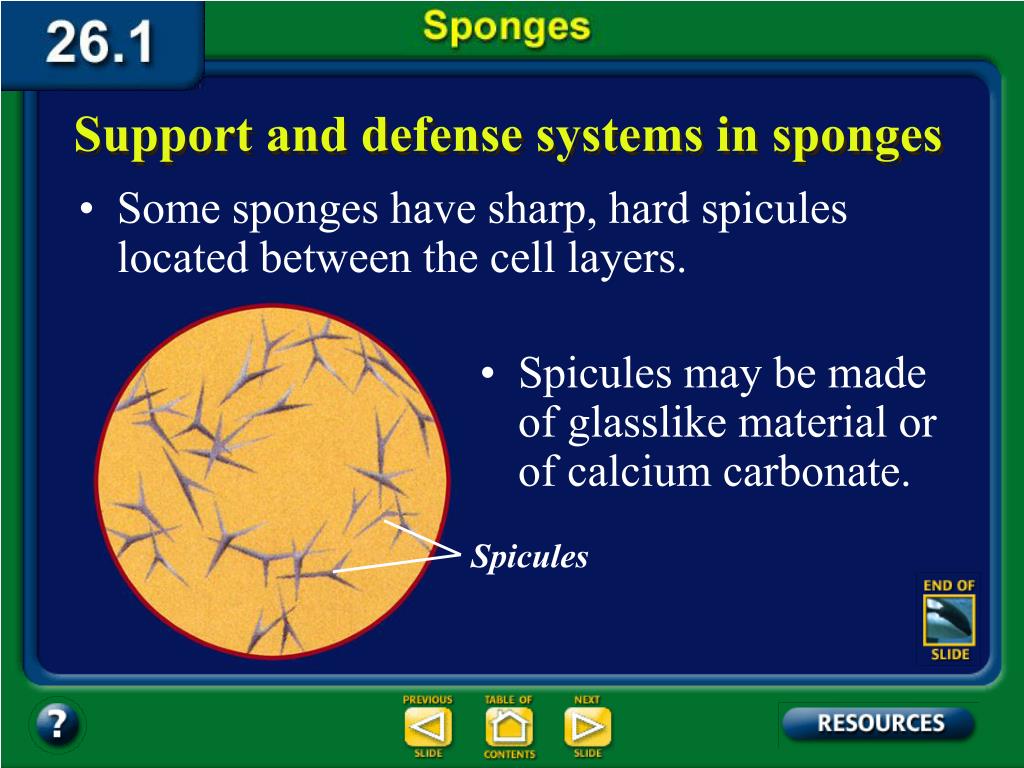 26.1

Sponges

Support and defense systems in sponges

• Some sponges have sharp, hard spicules located between the cell layers.

• Spicules may be made of glasslike material or of calcium carbonate.

Spicules

END OF SLIDE

?

PREVIOUS SLIDE

TABLE OF CONTENTS

NEXT SLIDE

RESOURCES